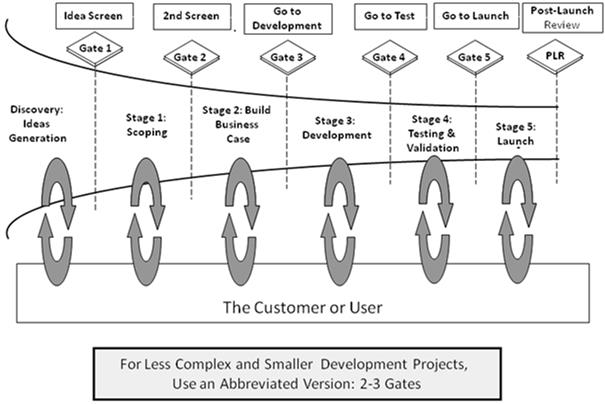 Idea Screen

2nd Screen

Go to Development

Go to Test

Go to Launch

Post-Launch Review

Gate 1

Gate 2

Gate 3

Gate 4

Gate 5

PLR

Discovery: Ideas Generation

Stage 1: Scoping

Stage 2: Build Business Case

Stage 3: Development

Stage 4: Testing & Validation

Stage 5: Launch

The Customer or User

For Less Complex and Smaller Development Projects, Use an Abbreviated Version: 2-3 Gates